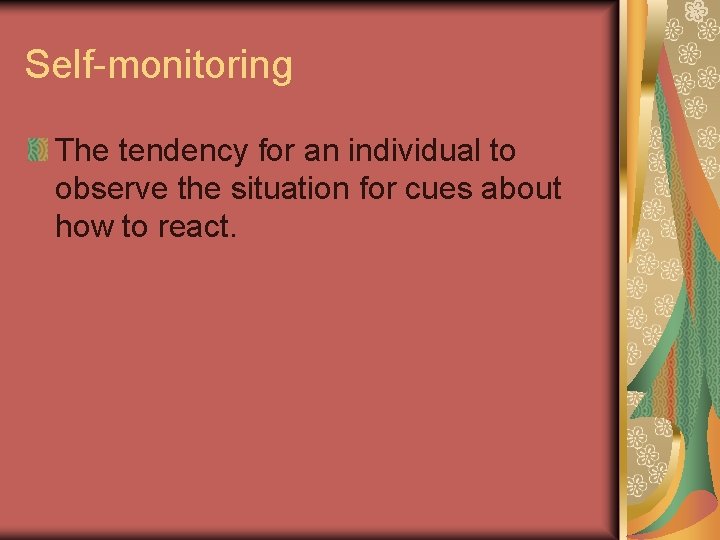 Self-monitoring

The tendency for an individual to observe the situation for cues about how to react.